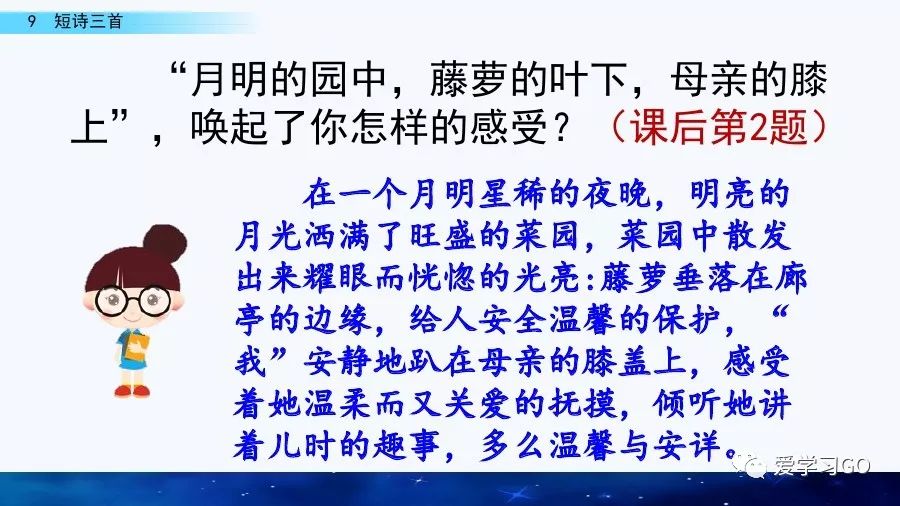 9 短诗三首

“月明的园中，藤萝的叶下，母亲的膝上”，唤起了你怎样的感受？（课后第2题）

在一个月明星稀的夜晚，明亮的月光洒满了旺盛的菜园，菜园中散发出来耀眼而恍惚的光亮：藤萝垂落在廊亭的边缘，给人安全温馨的保护，“我”安静地趴在母亲的膝盖上，感受着她温柔而又关爱的抚摸，倾听她讲着儿时的趣事，多么温馨与安详。

爱学习GO